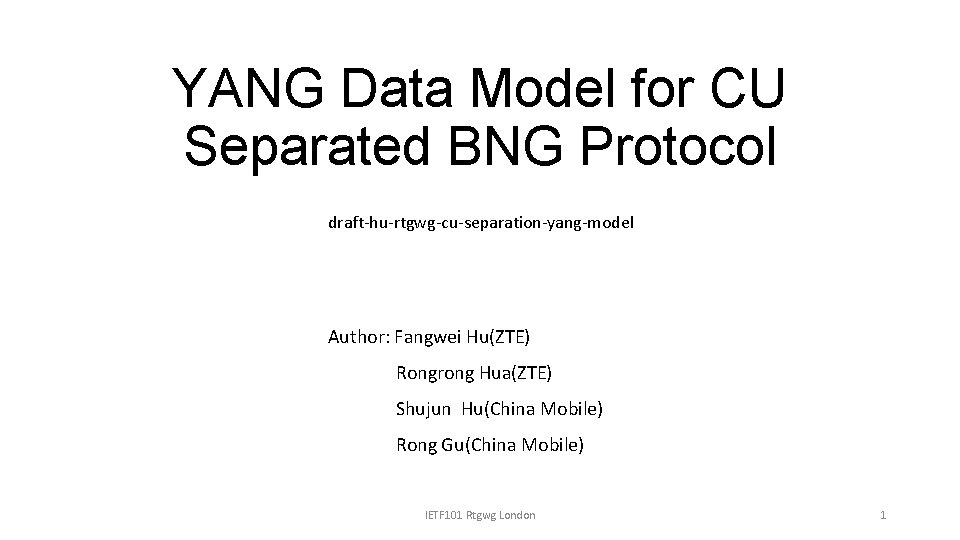 YANG Data Model for CU Separated BNG Protocol

draft-hu-rtgwg-cu-separation-yang-model

Author: Fangwei Hu(ZTE)
Rongrong Hua(ZTE)
Shujun Hu(China Mobile)
Rong Gu(China Mobile)

IETF101 Rtgwg London

1